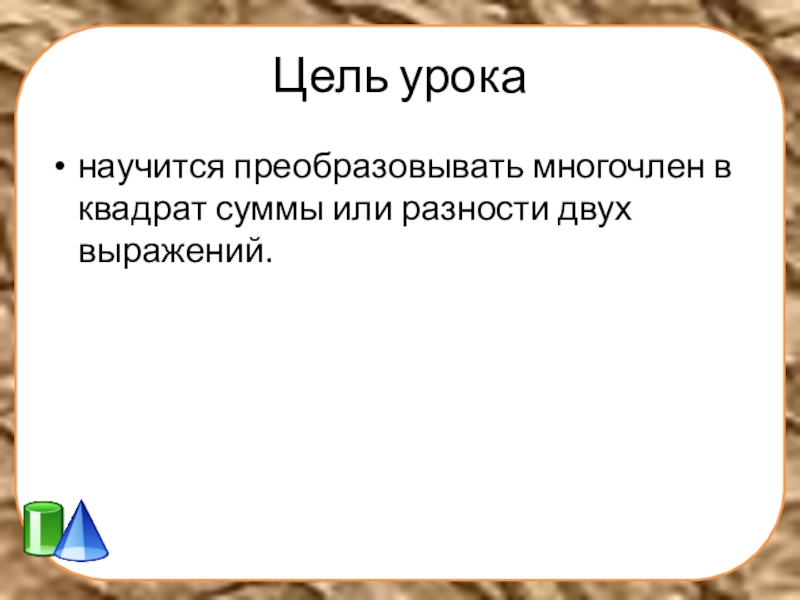 Цель урока

• научится преобразовывать многочлен в квадрат суммы или разности двух выражений.